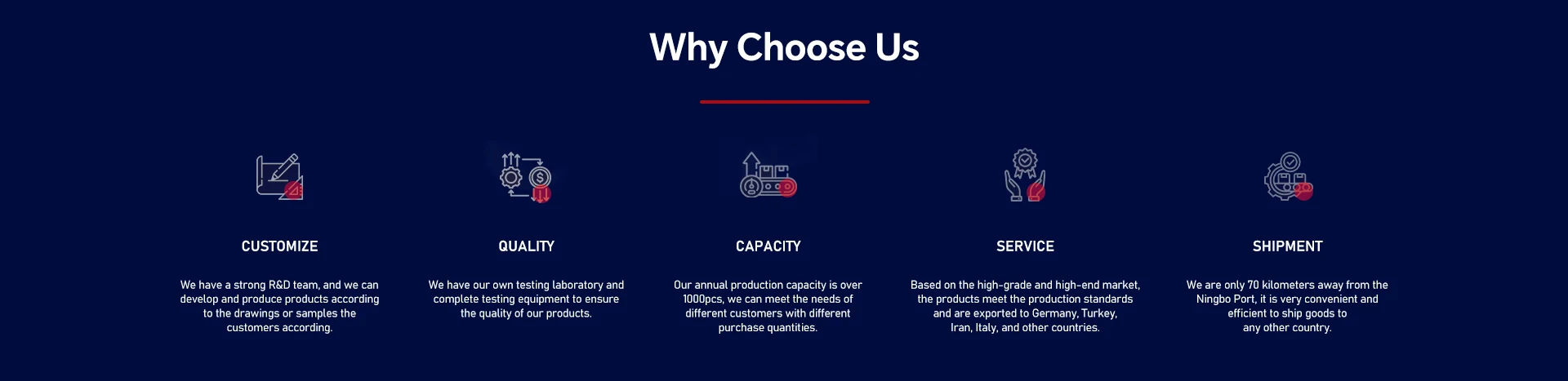 Why Choose Us

CUSTOMIZE

We have a strong R&D team, and we can develop and produce products according to the drawings or samples the customers according.

QUALITY

We have our own testing laboratory and complete testing equipment to ensure the quality of our products.

CAPACITY

Our annual production capacity is over 1000pcs, we can meet the needs of different customers with different purchase quantities.

SERVICE

Based on the high-grade and high-end market, the products meet the production standards and are exported to Germany, Turkey, Iran, Italy, and other countries.

SHIPMENT

We are only 70 kilometers away from the Ningbo Port, it is very convenient and efficient to ship goods to any other country.